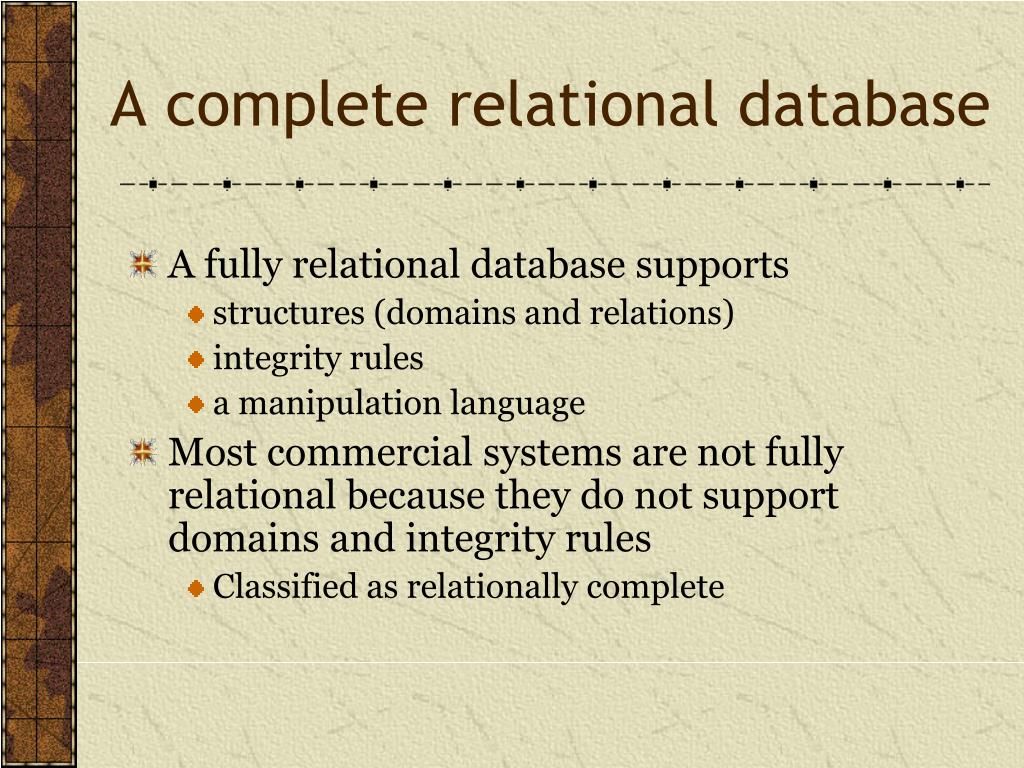 A complete relational database

A fully relational database supports

structures (domains and relations)

integrity rules

a manipulation language

Most commercial systems are not fully relational because they do not support domains and integrity rules

Classified as relationally complete